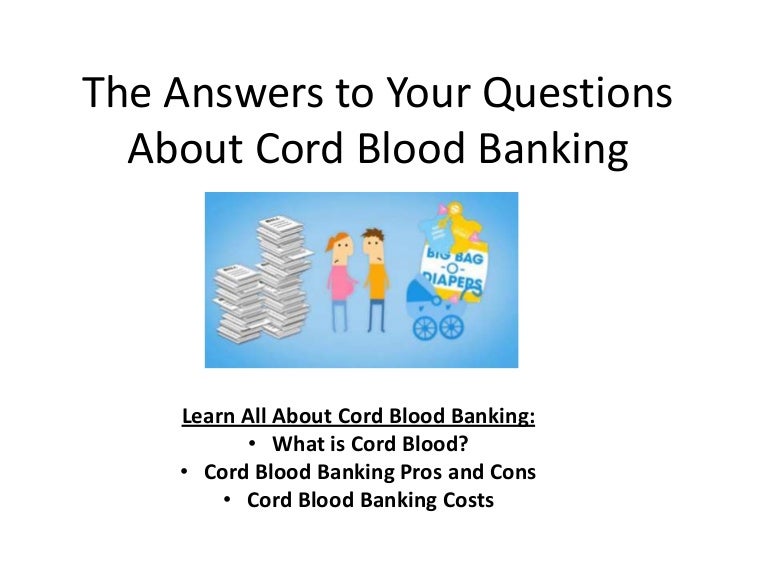 The Answers to Your Questions About Cord Blood Banking

BIG BAG -O- DIAPERS

Learn All About Cord Blood Banking:
• What is Cord Blood?
• Cord Blood Banking Pros and Cons
• Cord Blood Banking Costs